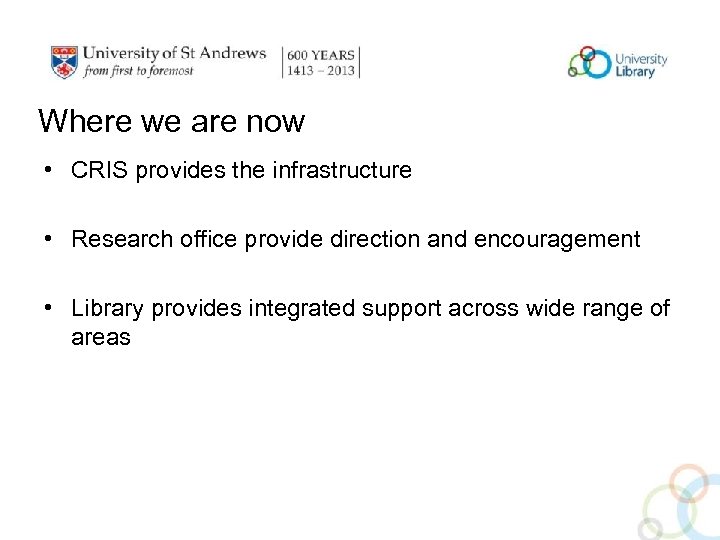 University of St Andrews
from first to foremost

600 YEARS
1413 – 2013

University
Library

Where we are now

• CRIS provides the infrastructure

• Research office provide direction and encouragement

• Library provides integrated support across wide range of areas